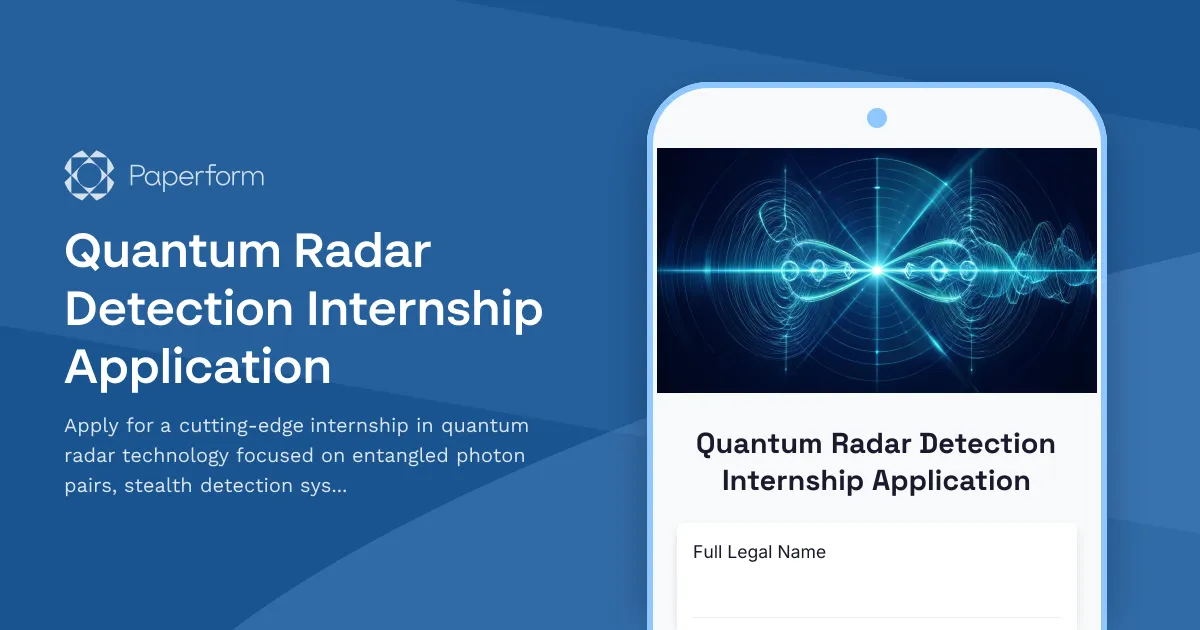 Paperform

Quantum Radar Detection Internship Application

Apply for a cutting-edge internship in quantum radar technology focused on entangled photon pairs, stealth detection sys...

Quantum Radar Detection Internship Application

Full Legal Name